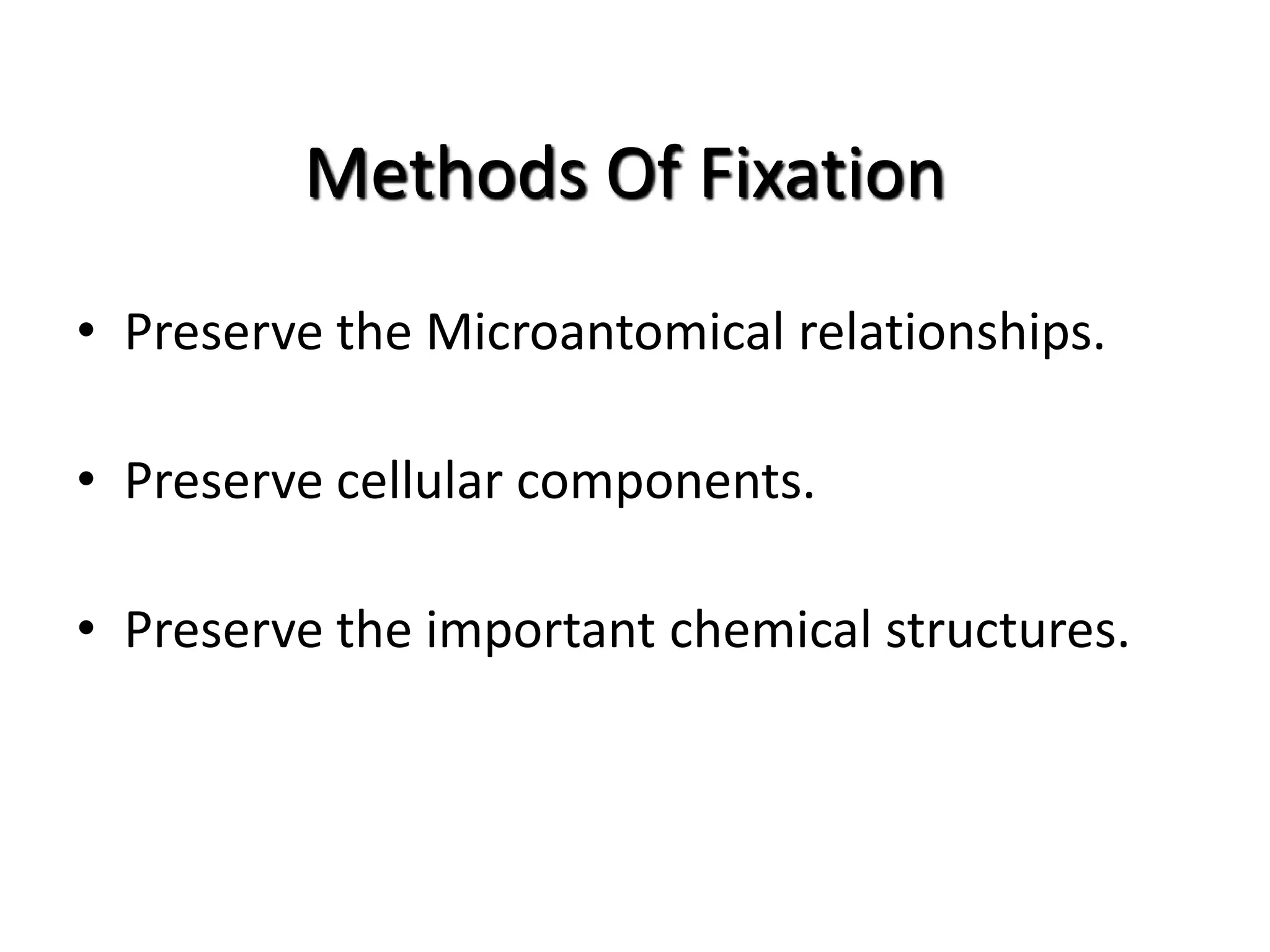 Methods Of Fixation

• Preserve the Microantomical relationships.

• Preserve cellular components.

• Preserve the important chemical structures.